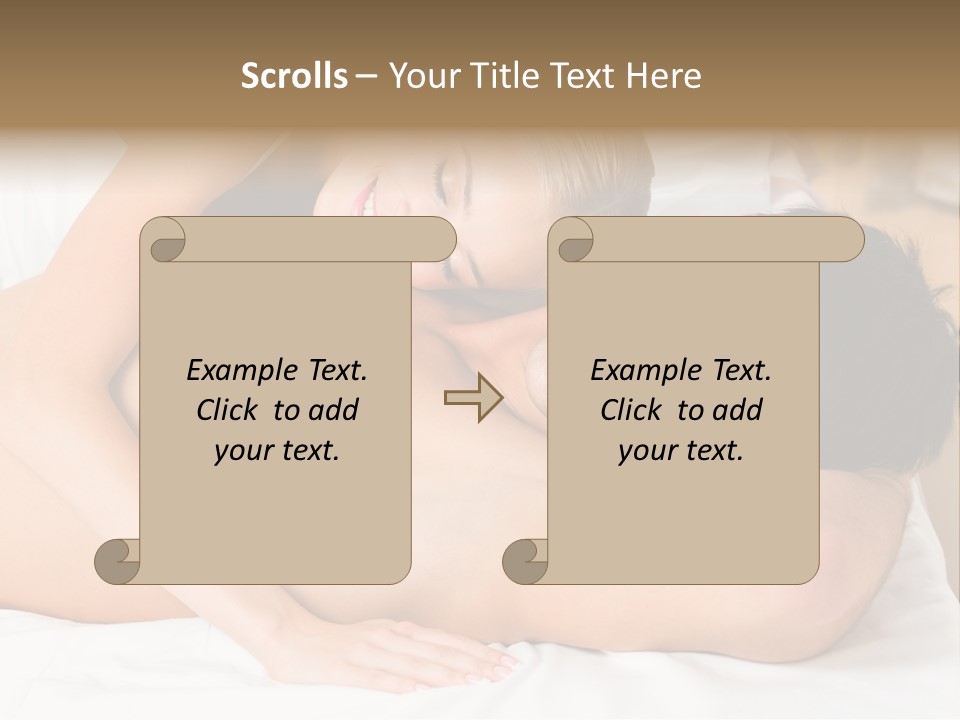 Scrolls – Your Title Text Here

Example Text. Click to add your text.

Example Text. Click to add your text.